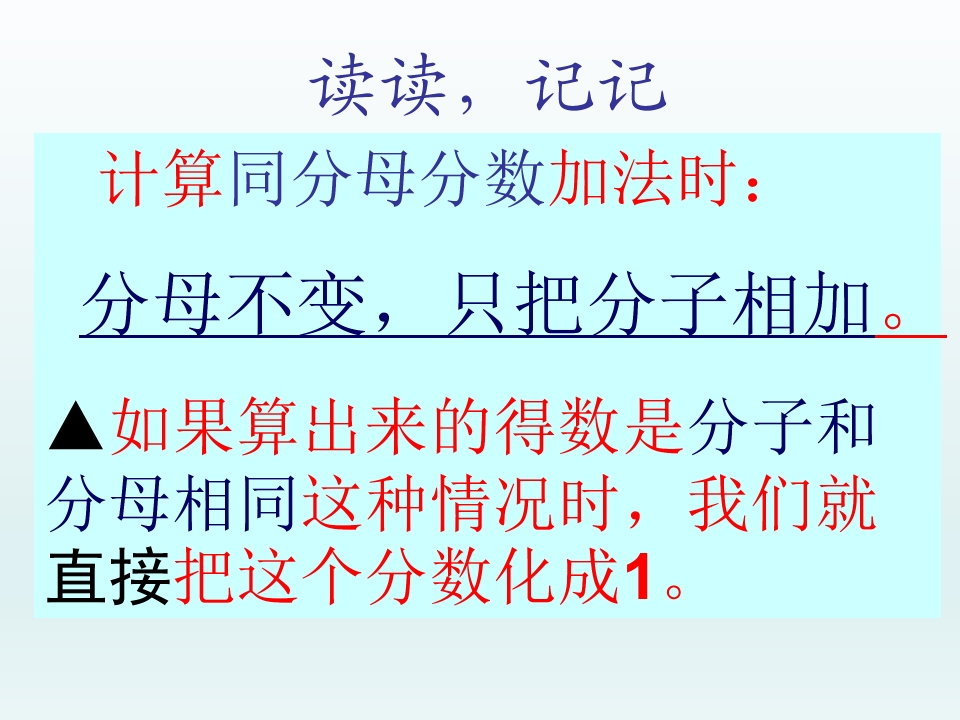 读读，记记

计算同分母分数加法时：

分母不变，只把分子相加。

▲如果算出来的得数是分子和分母相同这种情况时，我们就直接把这个分数化成1。